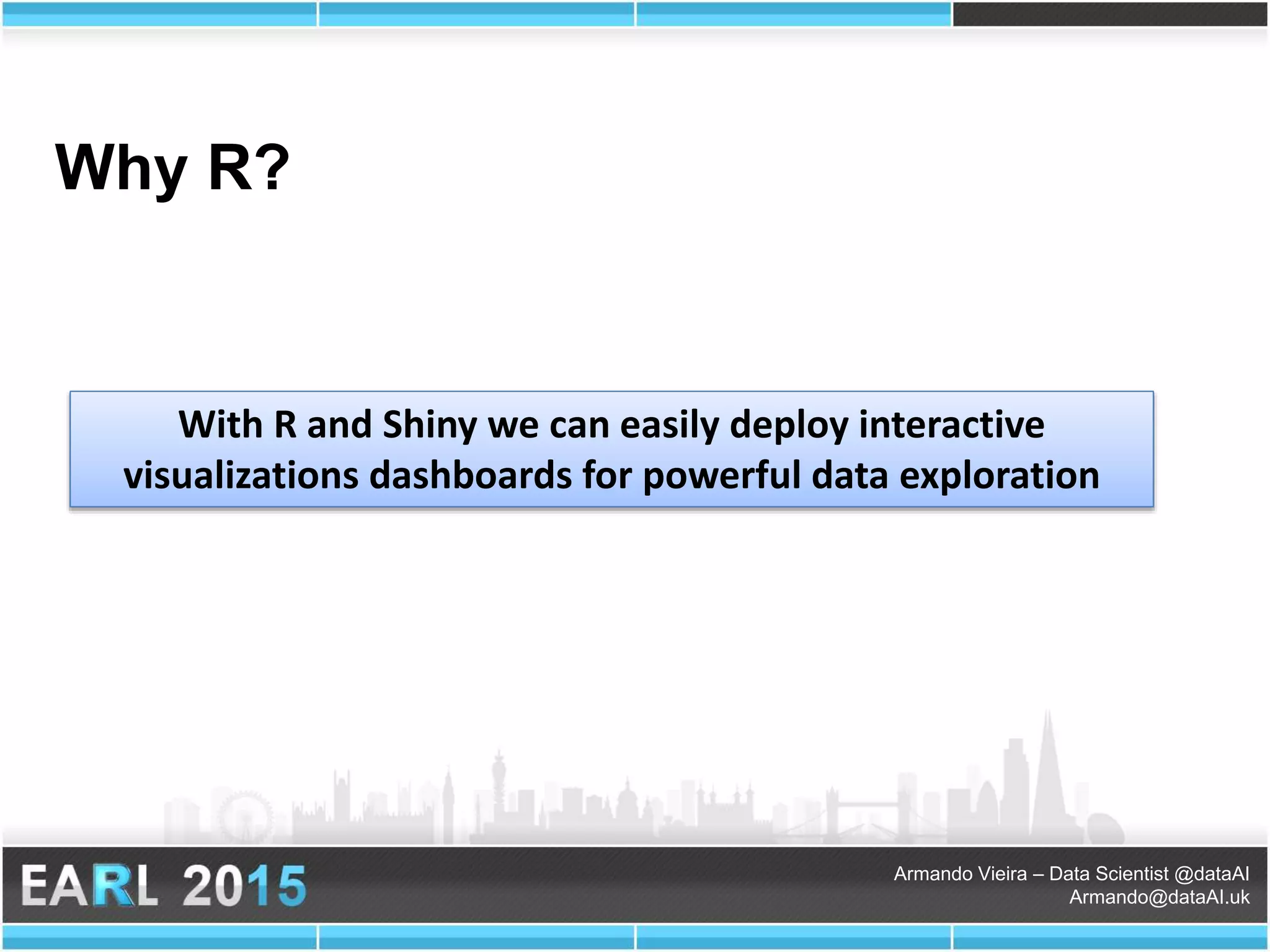 Why R?

With R and Shiny we can easily deploy interactive visualizations dashboards for powerful data exploration

EARL 2015

Armando Vieira – Data Scientist @dataAI
Armando@dataAI.uk